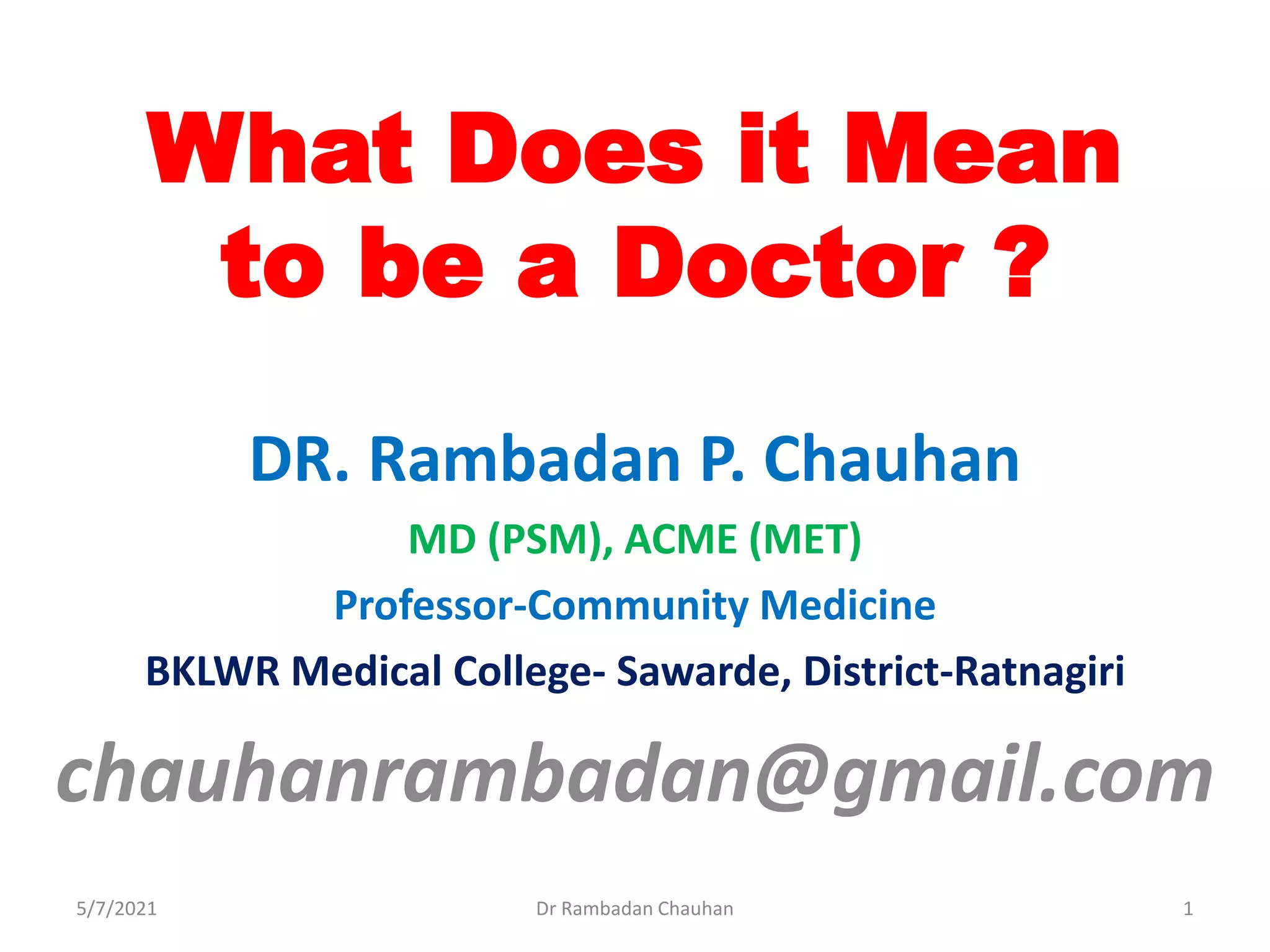 What Does it Mean to be a Doctor ?

DR. Rambadan P. Chauhan

MD (PSM), ACME (MET)

Professor-Community Medicine

BKLWR Medical College- Sawarde, District-Ratnagiri

chauhanrambadan@gmail.com

5/7/2021

Dr Rambadan Chauhan

1